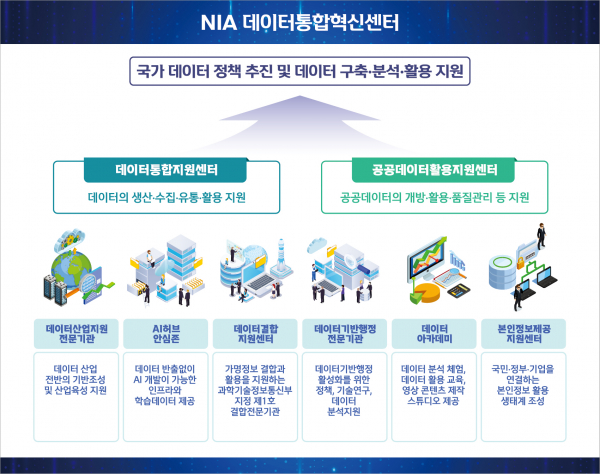 NIA 데이터통합혁신센터

국가 데이터 정책 추진 및 데이터 구축·분석·활용 지원

데이터통합지원센터

데이터의 생산·수집·유통·활용 지원

공공데이터활용지원센터

공공데이터의 개방·활용·품질관리 등 지원

데이터산업지원 전문기관

데이터 산업 전반의 기반조성 및 산업육성 지원

AI허브 안심존

데이터 반출없이 AI 개발이 가능한 인프라와 학습데이터 제공

데이터결합 지원센터

가명정보 결합과 활용을 지원하는 과학기술정보통신부 지정 제1호 결합전문기관

데이터기반행정 전문기관

데이터기반행정 활성화를 위한 정책, 기술연구, 데이터 분석지원

데이터 아카데미

데이터 분석 체험, 데이터 활용 교육, 영상 콘텐츠 제작 스튜디오 제공

본인정보제공 지원센터

국민·정부·기업을 연결하는 본인정보 활용 생태계 조성